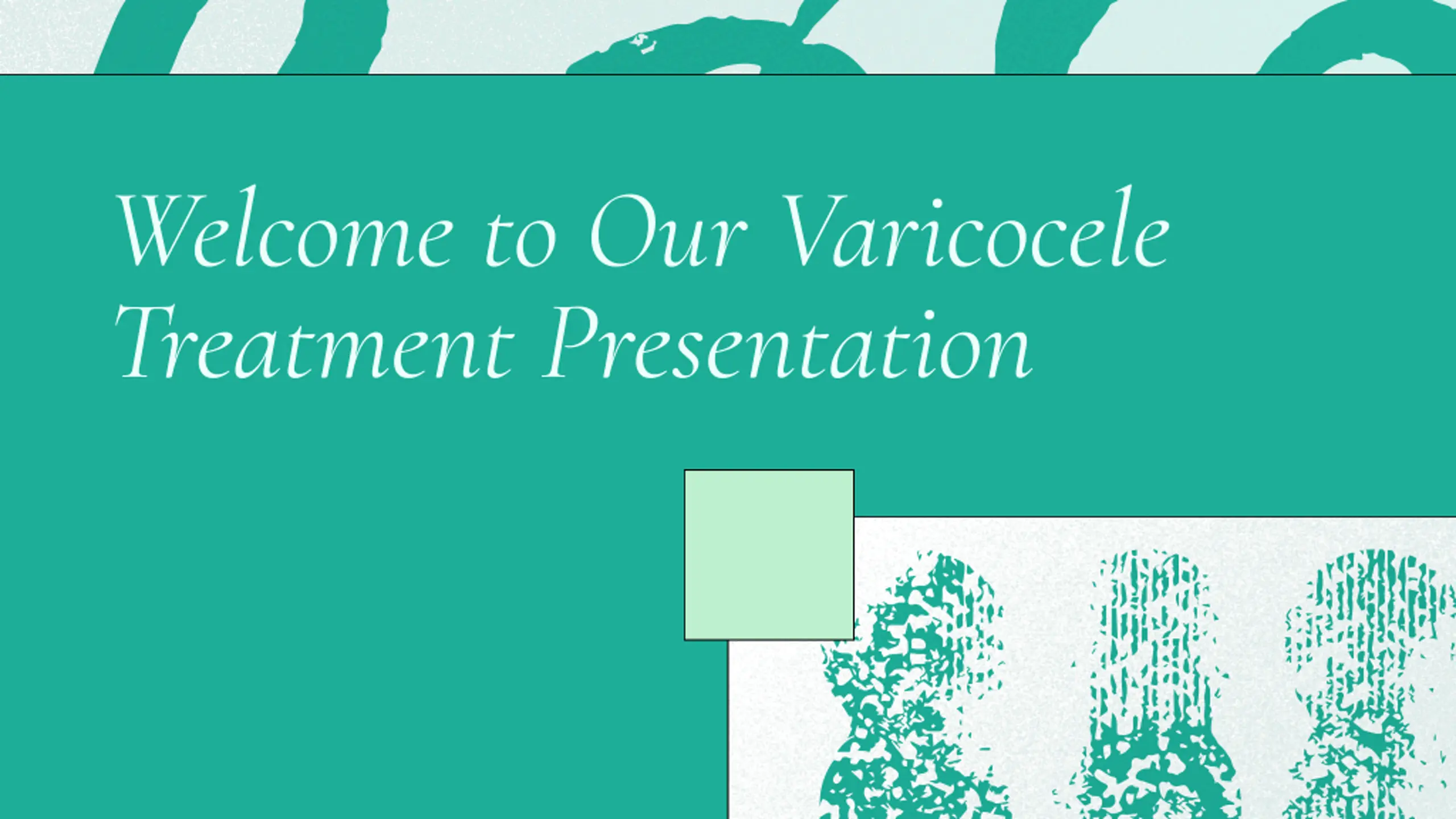 Welcome to Our Varicocele Treatment Presentation